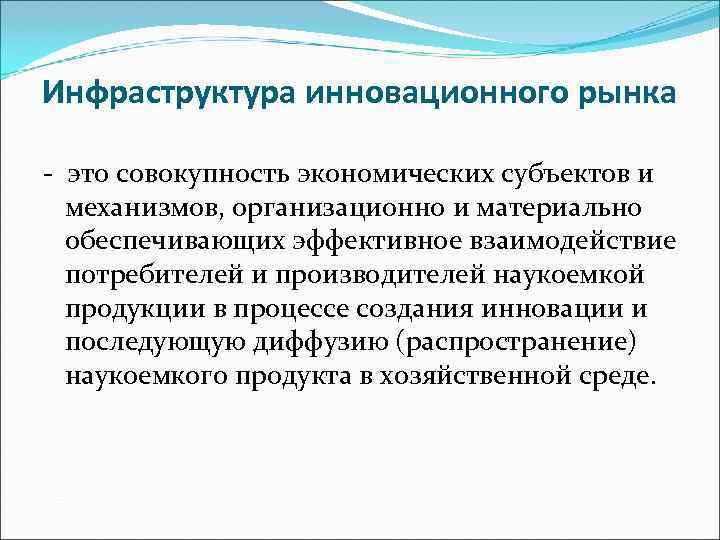 Инфраструктура инновационного рынка

- это совокупность экономических субъектов и механизмов, организационно и материально обеспечивающих эффективное взаимодействие потребителей и производителей наукоемкой продукции в процессе создания инновации и последующую диффузию (распространение) наукоемкого продукта в хозяйственной среде.